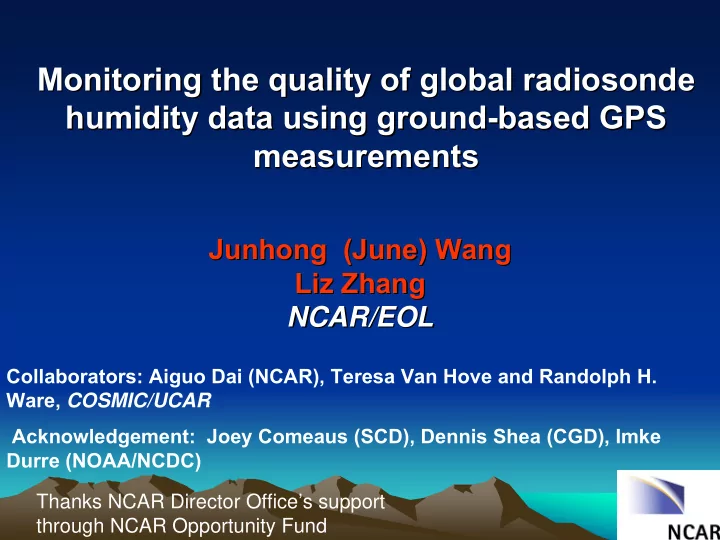 Monitoring the quality of global radiosonde humidity data using ground-based GPS measurements

Junhong (June) Wang
Liz Zhang
NCAR/EOL

Collaborators: Aiguo Dai (NCAR), Teresa Van Hove and Randolph H. Ware, COSMIC/UCAR

Acknowledgement: Joey Comeaus (SCD), Dennis Shea (CGD), Imke Durre (NOAA/NCDC)

Thanks NCAR Director Office's support through NCAR Opportunity Fund

NCAR